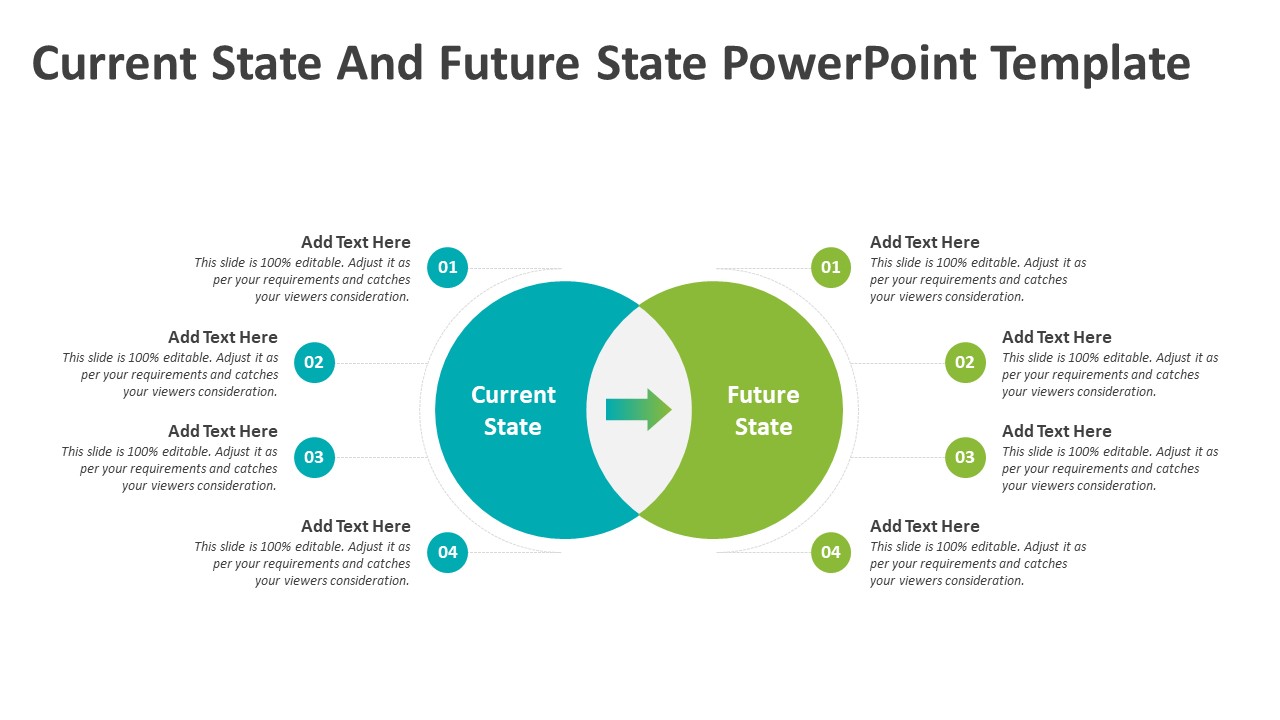 Current State And Future State PowerPoint Template

Add Text Here
This slide is 100% editable. Adjust it as per your requirements and catches your viewers consideration.

01

Add Text Here
This slide is 100% editable. Adjust it as per your requirements and catches your viewers consideration.

02

Add Text Here
This slide is 100% editable. Adjust it as per your requirements and catches your viewers consideration.

03

Add Text Here
This slide is 100% editable. Adjust it as per your requirements and catches your viewers consideration.

04

Current State

Future State

01

Add Text Here
This slide is 100% editable. Adjust it as per your requirements and catches your viewers consideration.

02

Add Text Here
This slide is 100% editable. Adjust it as per your requirements and catches your viewers consideration.

03

Add Text Here
This slide is 100% editable. Adjust it as per your requirements and catches your viewers consideration.

04

Add Text Here
This slide is 100% editable. Adjust it as per your requirements and catches your viewers consideration.